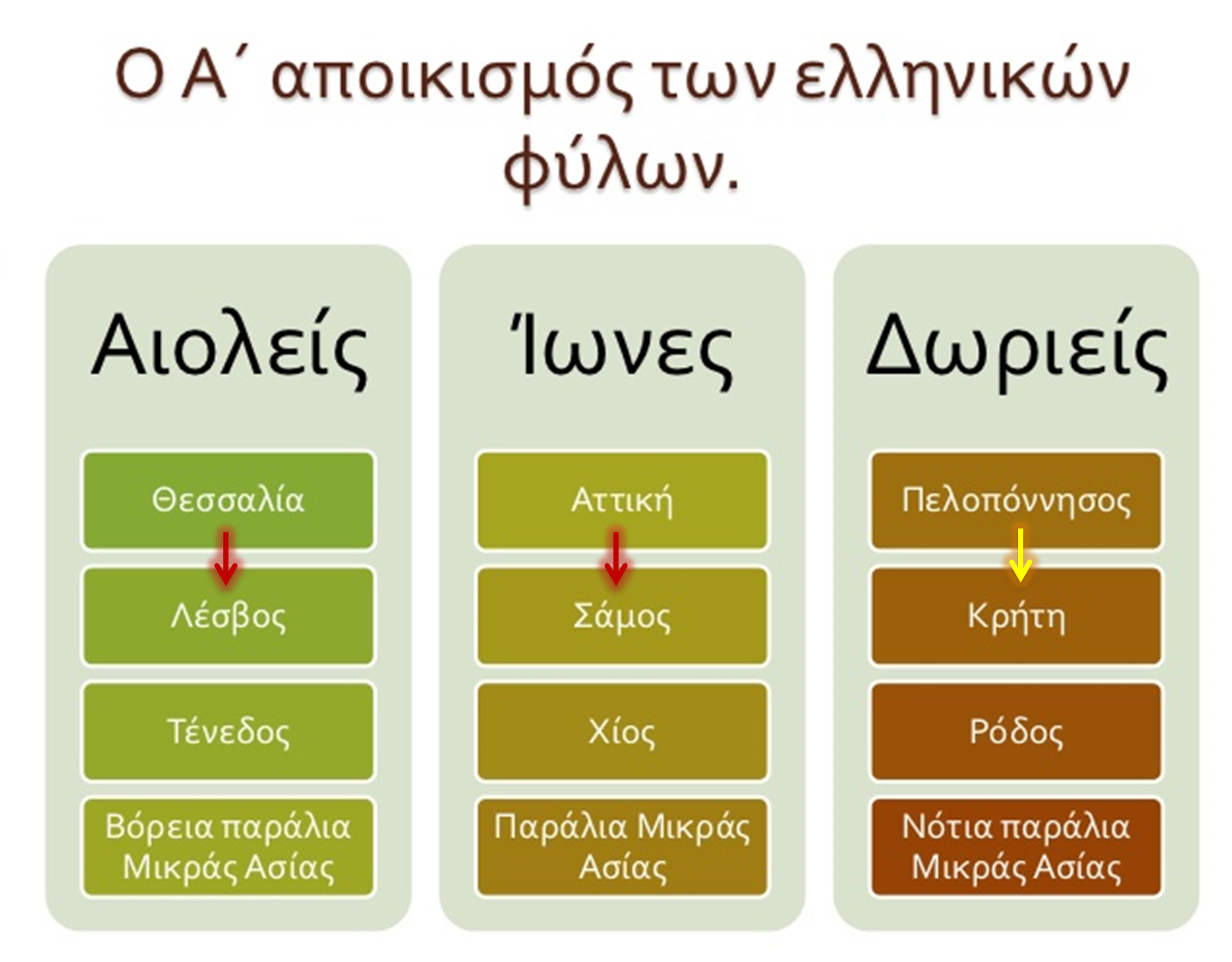 Ο Α΄ αποικισμός των ελληνικών φύλων.

Αιολείς

Θεσσαλία

Λέσβος

Τένεδος

Βόρεια παράλια Μικράς Ασίας

Ίωνες

Αττική

Σάμος

Χίος

Παράλια Μικράς Ασίας

Δωριείς

Πελοπόννησος

Κρήτη

Ρόδος

Νότια παράλια Μικράς Ασίας